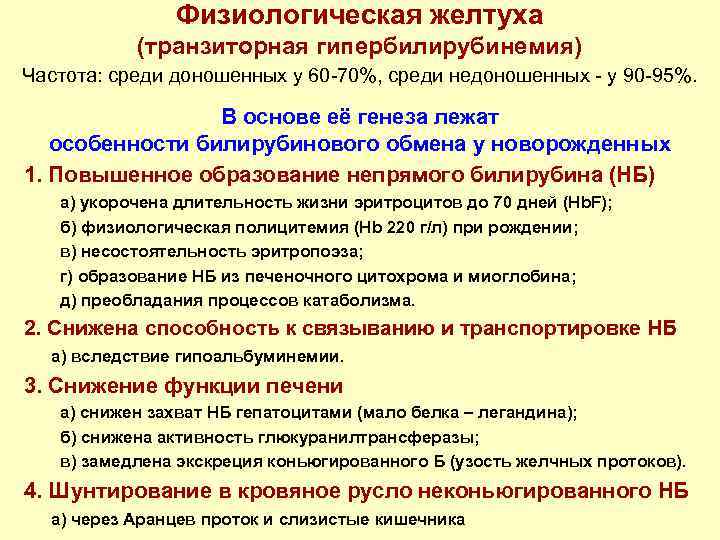 Физиологическая желтуха
(транзиторная гипербилирубинемия)

Частота: среди доношенных у 60-70%, среди недоношенных - у 90-95%.

В основе её генеза лежат особенности билирубинового обмена у новорожденных

1. Повышенное образование непрямого билирубина (НБ)

а) укорочена длительность жизни эритроцитов до 70 дней (HbF);
б) физиологическая полицитемия (Hb 220 г/л) при рождении;
в) несостоятельность эритропоэза;
г) образование НБ из печеночного цитохрома и миоглобина;
д) преобладания процессов катаболизма.

2. Снижена способность к связыванию и транспортировке НБ

а) вследствие гипоальбуминемии.

3. Снижение функции печени

а) снижен захват НБ гепатоцитами (мало белка – легандина);
б) снижена активность глюкуранилтрансферазы;
в) замедлена экскреция коньюгированного Б (узость желчных протоков).

4. Шунтирование в кровяное русло неконьюгированного НБ

а) через Аранцев проток и слизистые кишечника